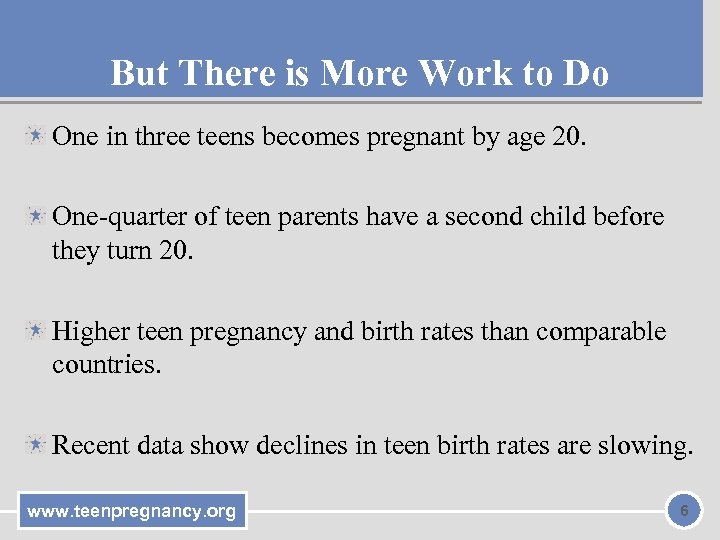 But There is More Work to Do

One in three teens becomes pregnant by age 20.

One-quarter of teen parents have a second child before they turn 20.

Higher teen pregnancy and birth rates than comparable countries.

Recent data show declines in teen birth rates are slowing.

www.teenpregnancy.org

6